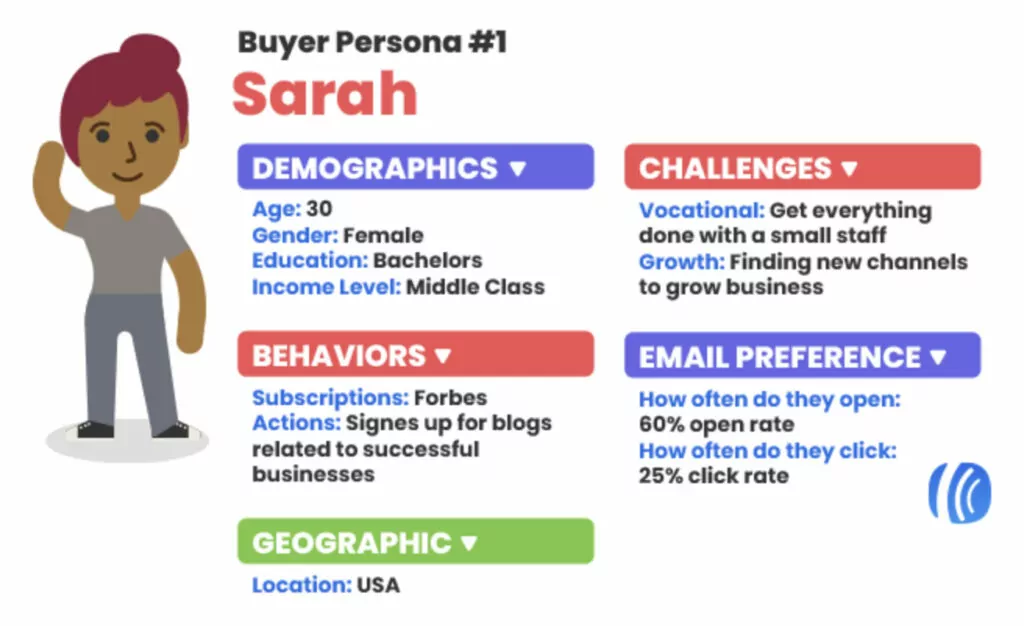 Buyer Persona #1

Sarah

DEMOGRAPHICS ▼

Age: 30
Gender: Female
Education: Bachelors
Income Level: Middle Class

BEHAVIORS ▼

Subscriptions: Forbes
Actions: Signes up for blogs related to successful businesses

GEOGRAPHIC ▼

Location: USA

CHALLENGES ▼

Vocational: Get everything done with a small staff
Growth: Finding new channels to grow business

EMAIL PREFERENCE ▼

How often do they open:
60% open rate
How often do they click:
25% click rate